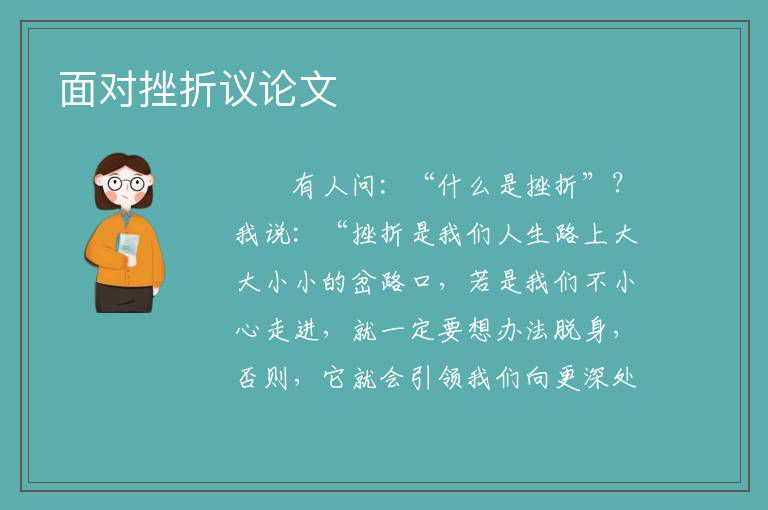 面对挫折议论文

有人问：“什么是挫折”？我说：“挫折是我们人生路上大大小小的岔路口，若是我们不小心走进，就一定要想办法脱身，否则，它就会引领我们向更深处